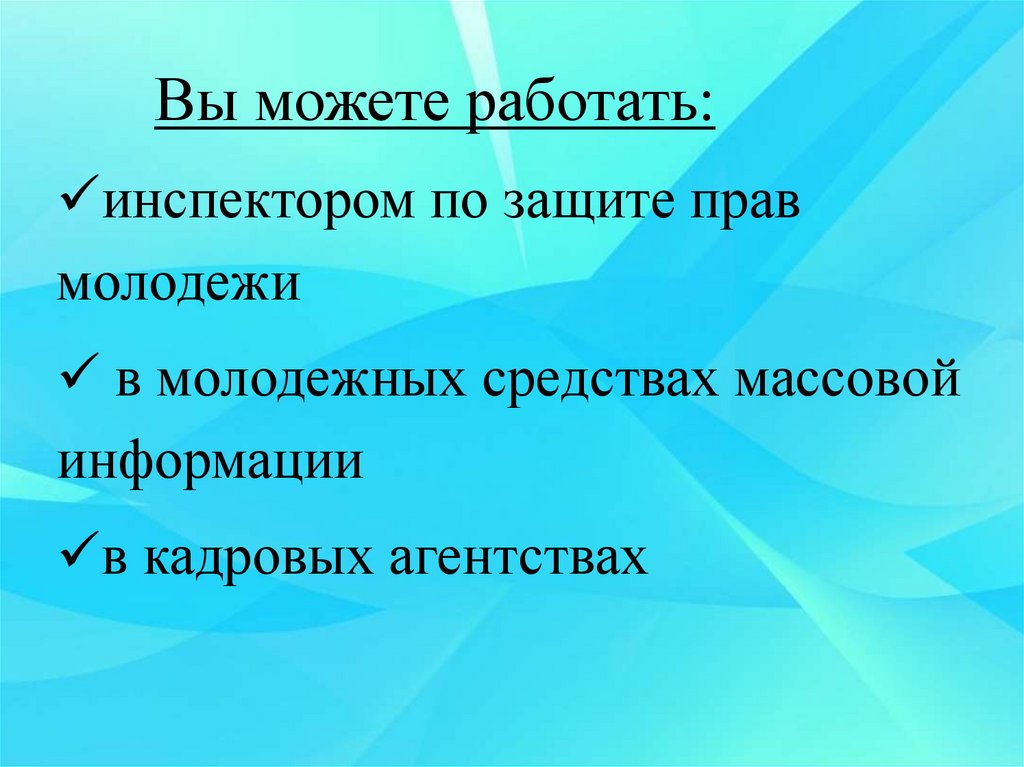 Вы можете работать:

✓инспектором по защите прав молодежи

✓ в молодежных средствах массовой информации

✓в кадровых агентствах